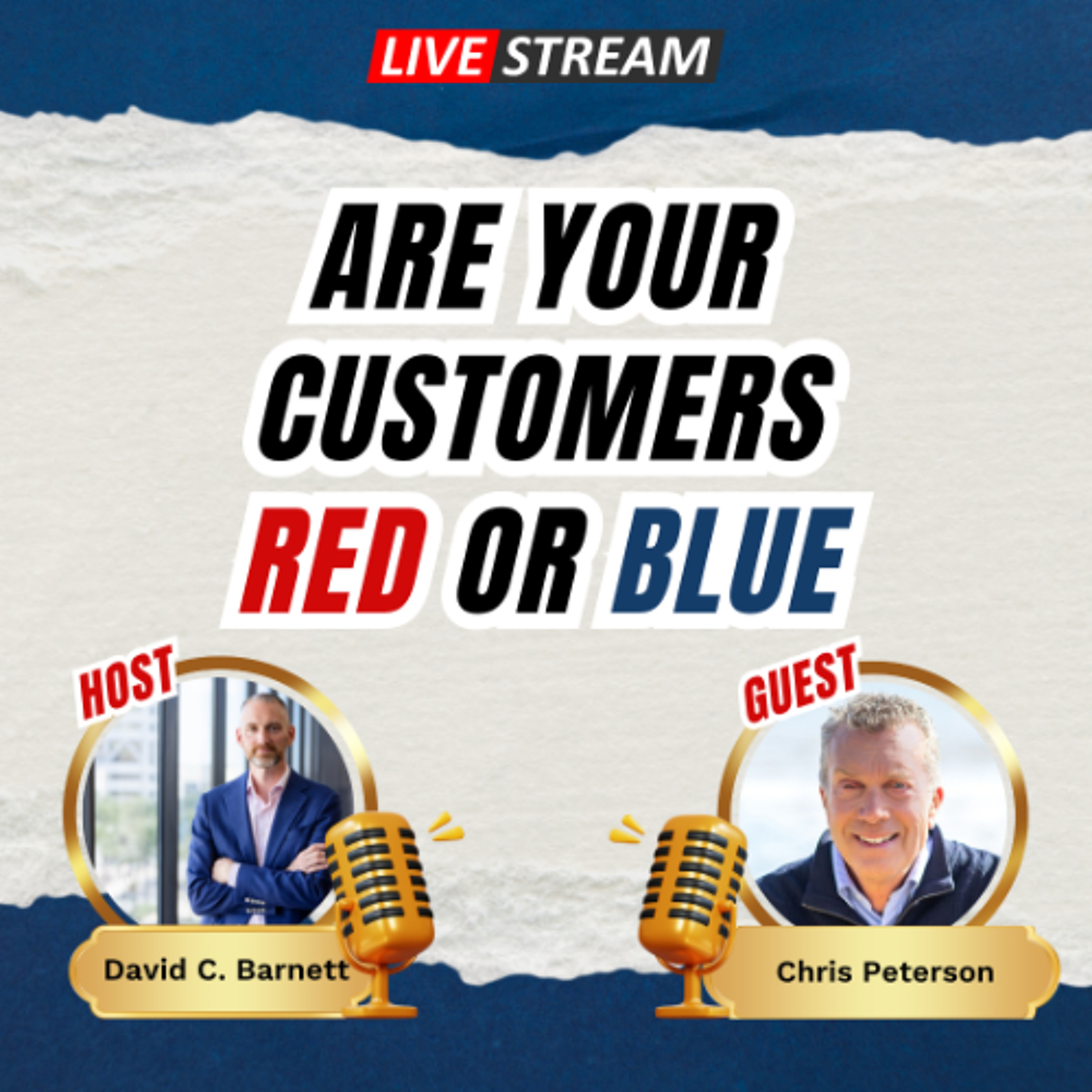 LIVE STREAM

ARE YOUR CUSTOMERS RED OR BLUE

HOST

David C. Barnett

GUEST

Chris Peterson